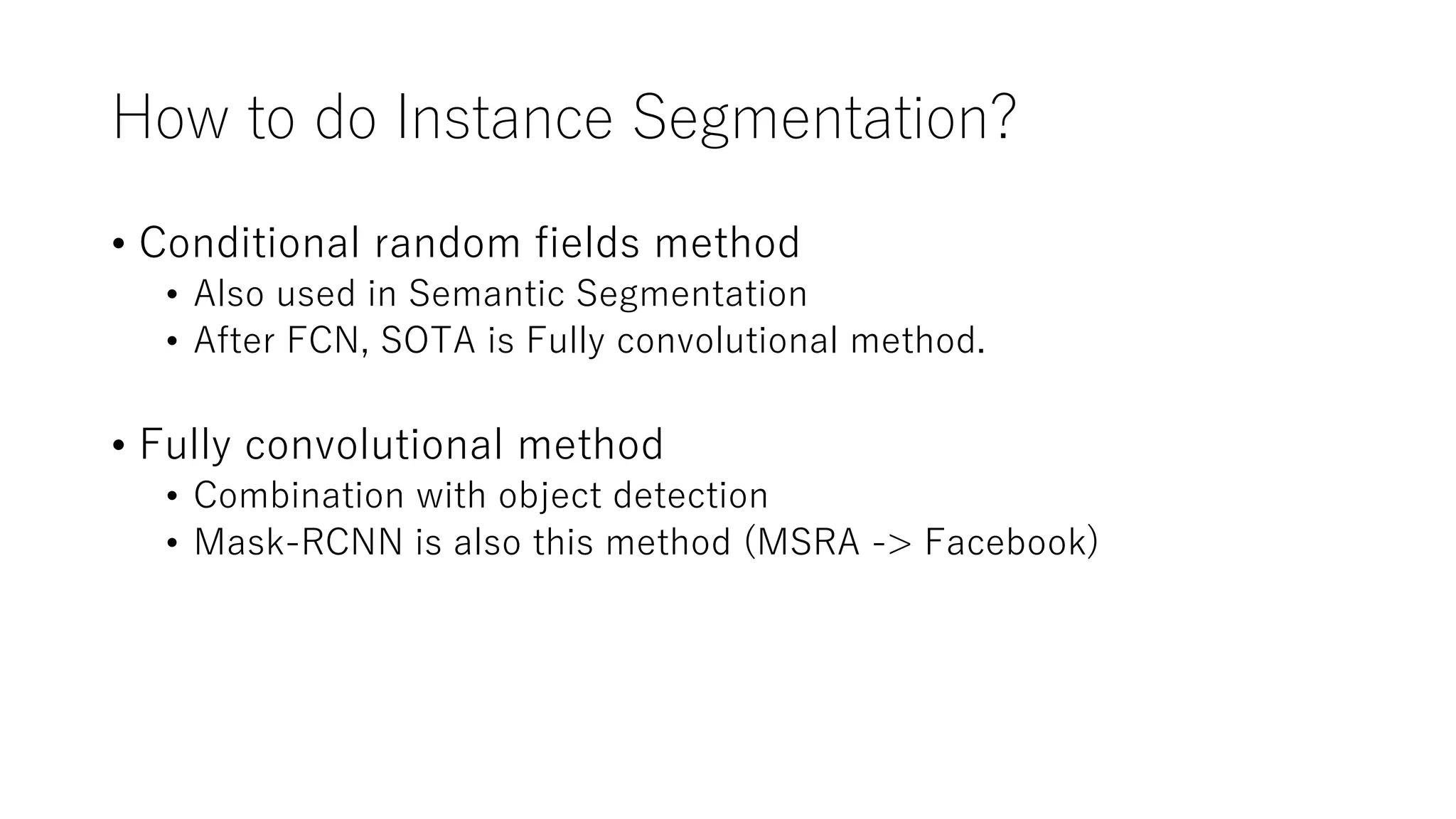 How to do Instance Segmentation?

• Conditional random fields method
  • Also used in Semantic Segmentation
  • After FCN, SOTA is Fully convolutional method.

• Fully convolutional method
  • Combination with object detection
  • Mask-RCNN is also this method (MSRA -> Facebook)